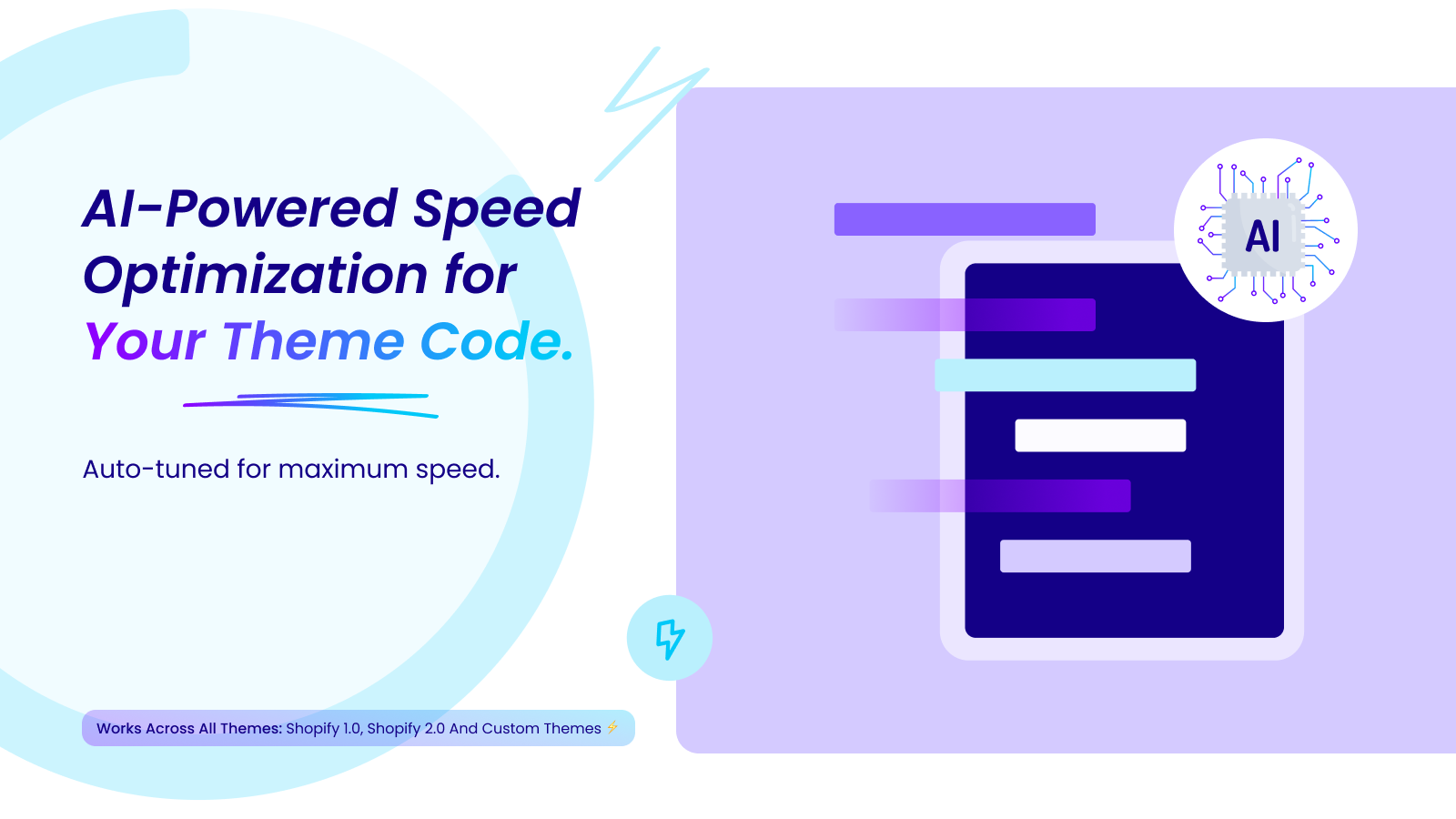 AI-Powered Speed Optimization for Your Theme Code.

Auto-tuned for maximum speed.

Works Across All Themes: Shopify 1.0, Shopify 2.0 And Custom Themes ⚡

AI